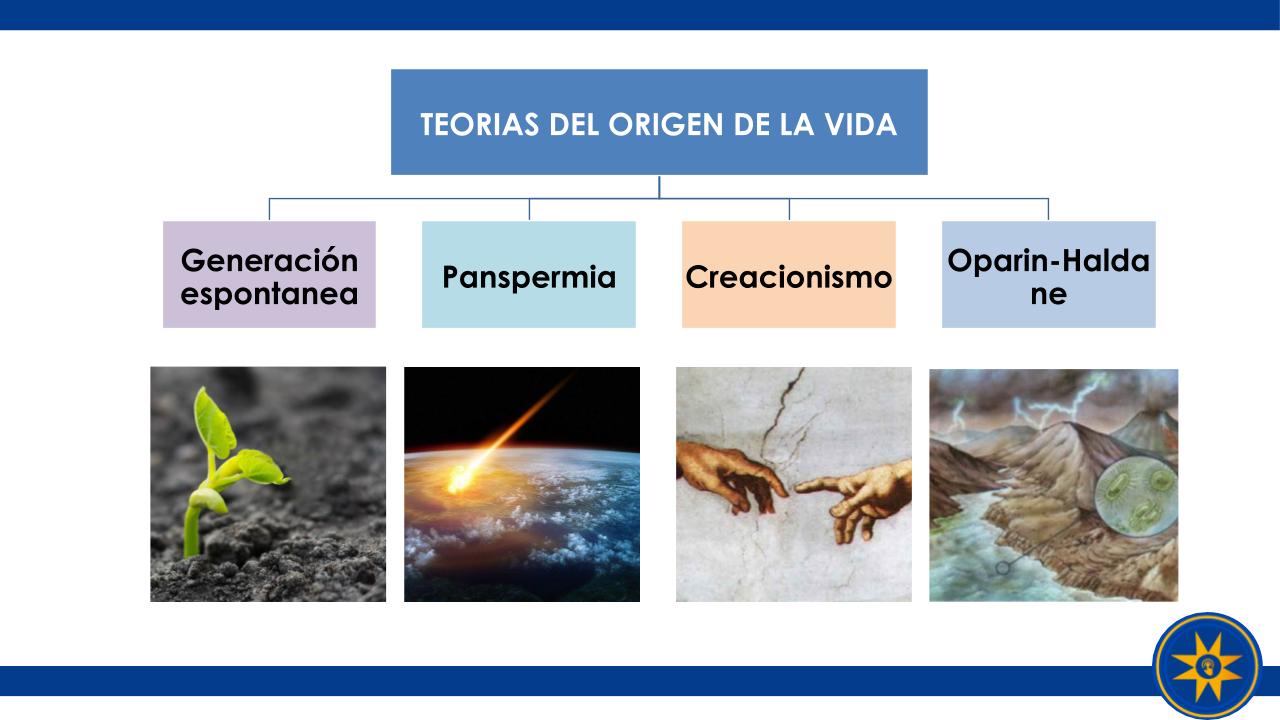 TEORIAS DEL ORIGEN DE LA VIDA

Generación espontanea

Panspermia

Creacionismo

Oparin-Haldane